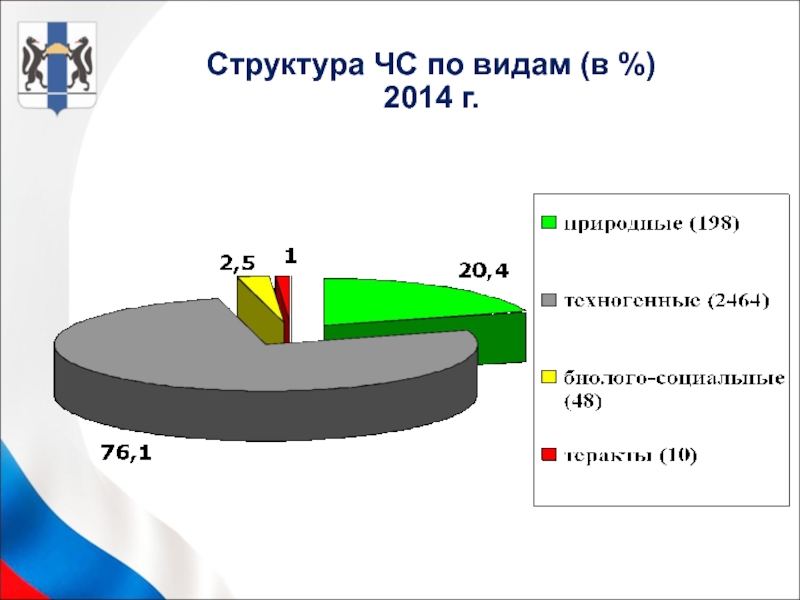 Структура ЧС по видам (в %)
2014 г.

2,5

1

20,4

76,1

природные (198)

техногенные (2464)

биолого-социальные (48)

теракты (10)